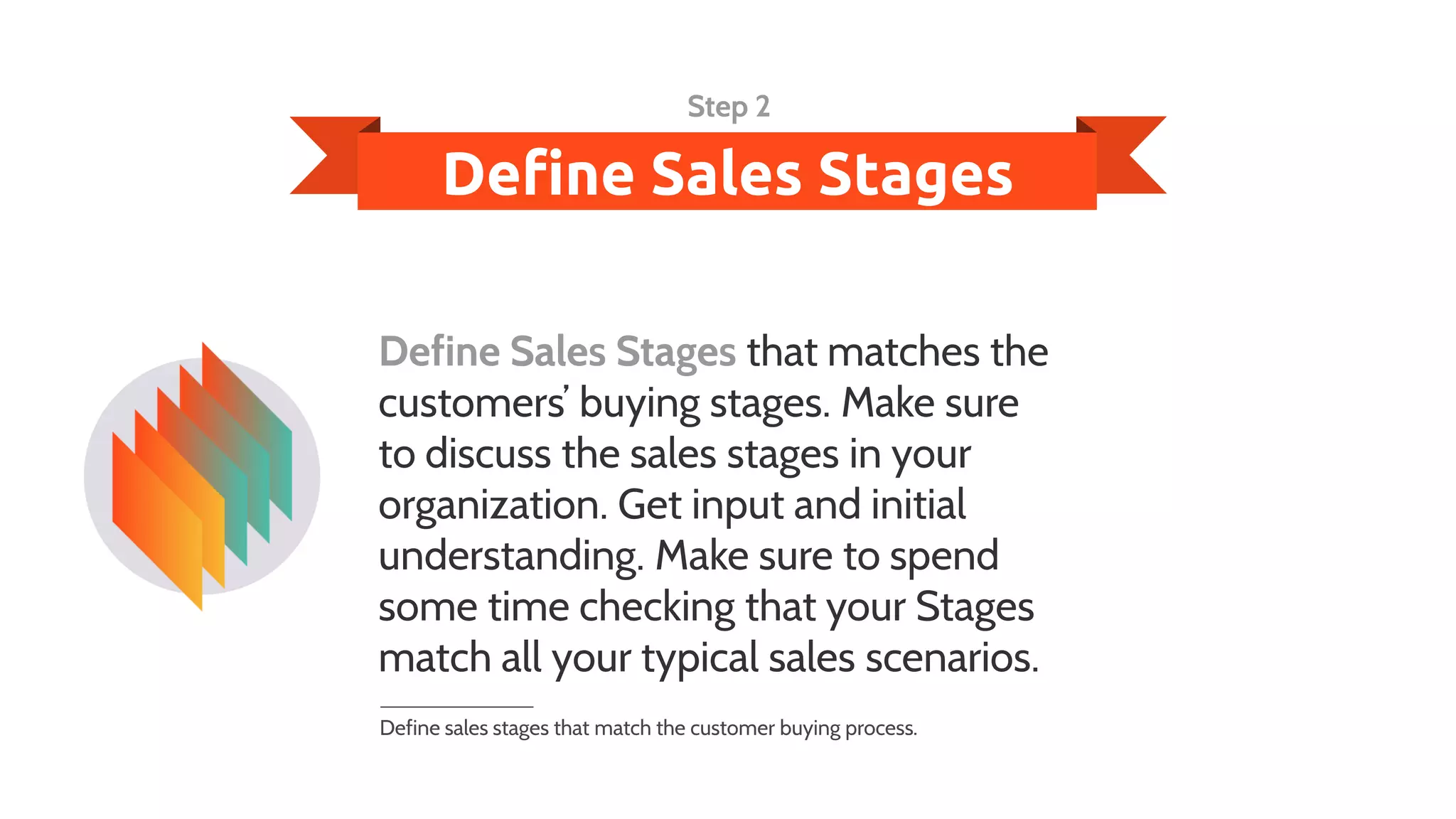 Step 2

Define Sales Stages

Define Sales Stages that matches the customers' buying stages. Make sure to discuss the sales stages in your organization. Get input and initial understanding. Make sure to spend some time checking that your Stages match all your typical sales scenarios.

Define sales stages that match the customer buying process.